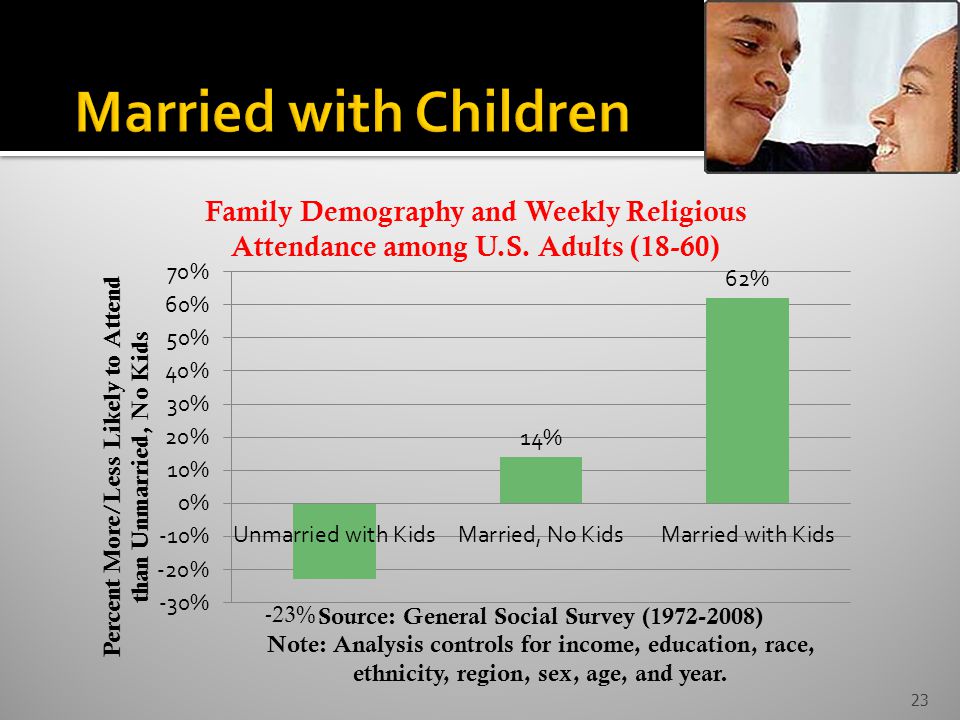 Married with Children

Family Demography and Weekly Religious Attendance among U.S. Adults (18-60)

Percent More/Less Likely to Attend than Unmarried, No Kids

70%
60%
50%
40%
30%
20%
10%
0%
-10%
-20%
-30%

62%

14%

Unmarried with Kids
Married, No Kids
Married with Kids

-23%

Source: General Social Survey (1972-2008)
Note: Analysis controls for income, education, race, ethnicity, region, sex, age, and year.

23